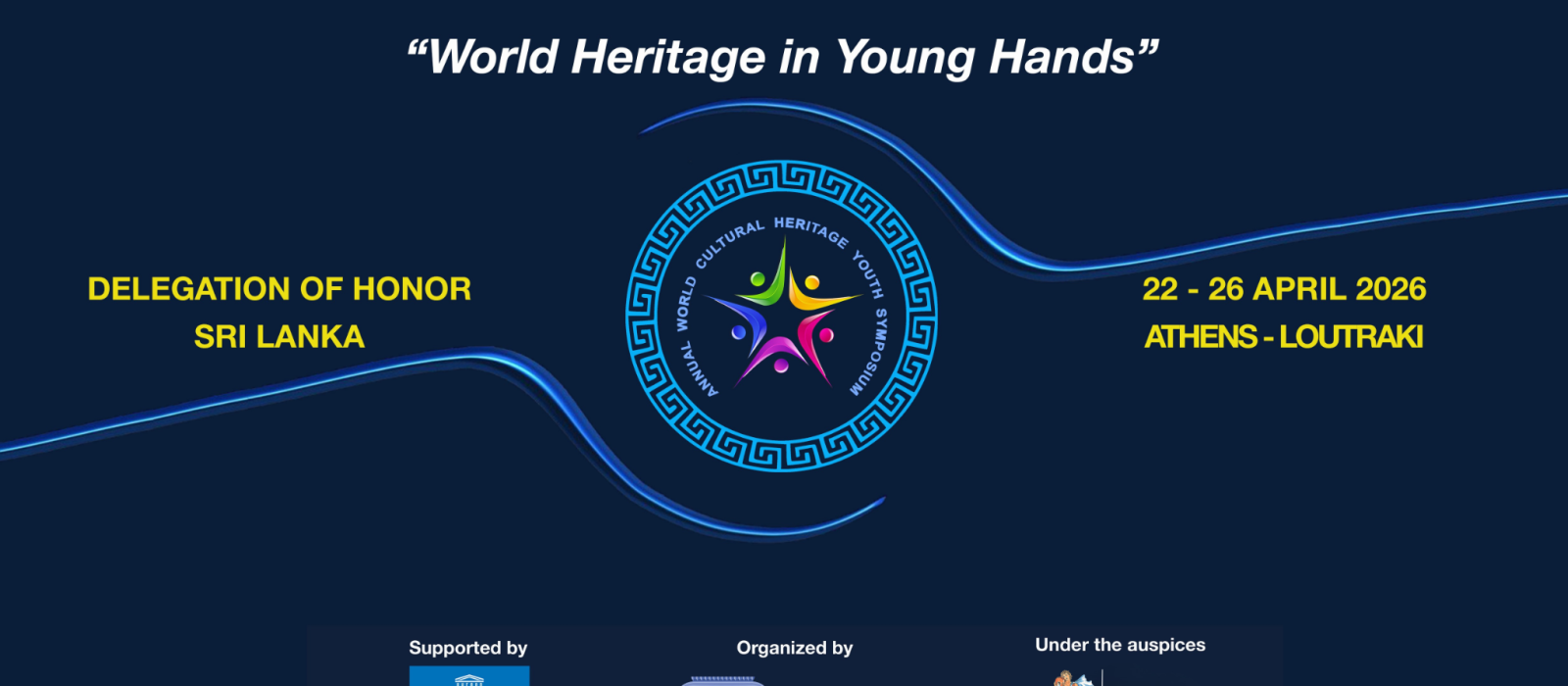 “World Heritage in Young Hands”

DELEGATION OF HONOR
SRI LANKA

ANNUAL WORLD CULTURAL HERITAGE YOUTH SYMPOSIUM

22 - 26 APRIL 2026
ATHENS - LOUTRAKI

Supported by

Organized by

Under the auspices